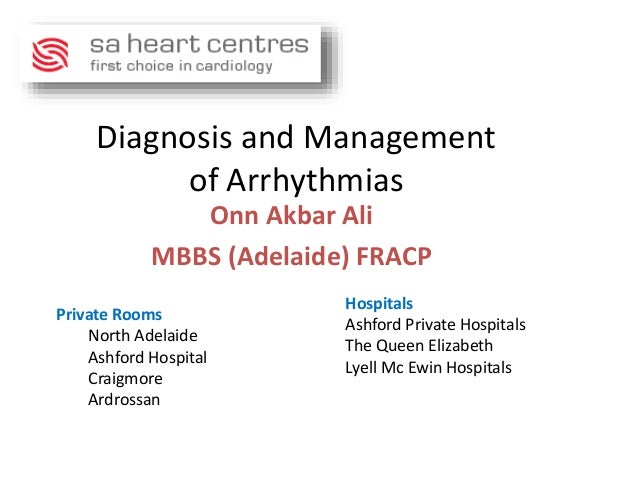 sa heart centres
first choice in cardiology

Diagnosis and Management of Arrhythmias

Onn Akbar Ali

MBBS (Adelaide) FRACP

Private Rooms
North Adelaide
Ashford Hospital
Craigmore
Ardrossan

Hospitals
Ashford Private Hospitals
The Queen Elizabeth
Lyell Mc Ewin Hospitals